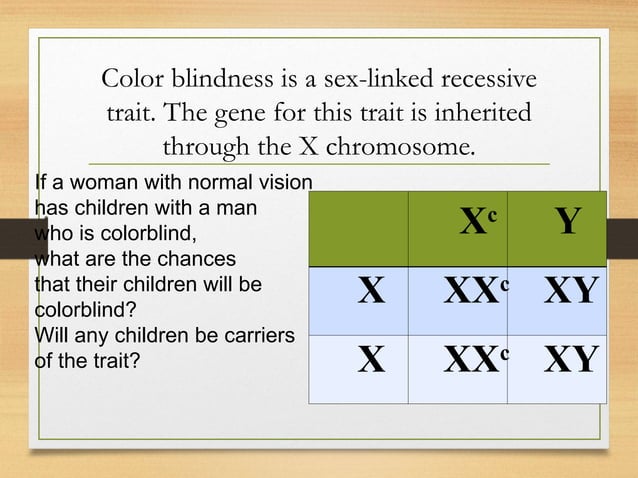 Color blindness is a sex-linked recessive trait. The gene for this trait is inherited through the X chromosome.

If a woman with normal vision has children with a man who is colorblind, what are the chances that their children will be colorblind?
Will any children be carriers of the trait?

| | $X^c$ | Y |
|---|---|---|
| X | $XX^c$ | XY |
| X | $XX^c$ | XY |